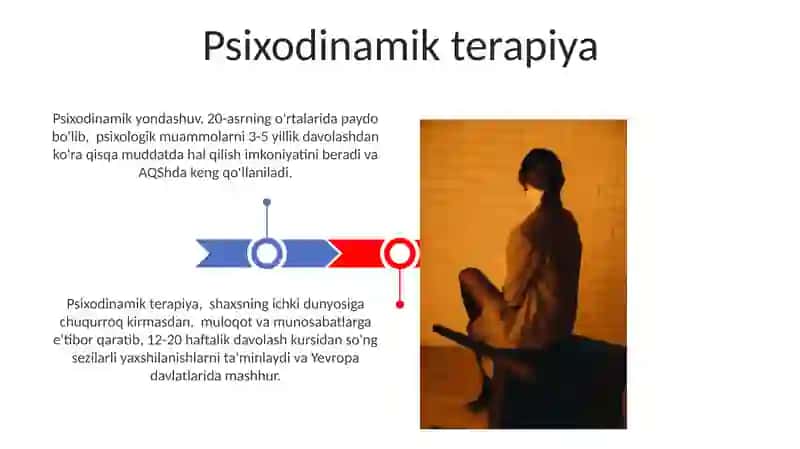 Psixodinamik terapiya

Psixodinamik yondashuv, 20-asrning o'rtalarida paydo bo'lib, psixologik muammolarni 3-5 yillik davolashdan ko'ra qisqa muddatda hal qilish imkoniyatini beradi va AQShda keng qo'llaniladi.

Psixodinamik terapiya, shaxsning ichki dunyosiga chuqurroq kirmasdan, muloqot va munosabatlarga e'tibor qaratib, 12-20 haftalik davolash kursidan so'ng sezilarli yaxshilanishlarni ta'minlaydi va Yevropa davlatlarida mashhur.